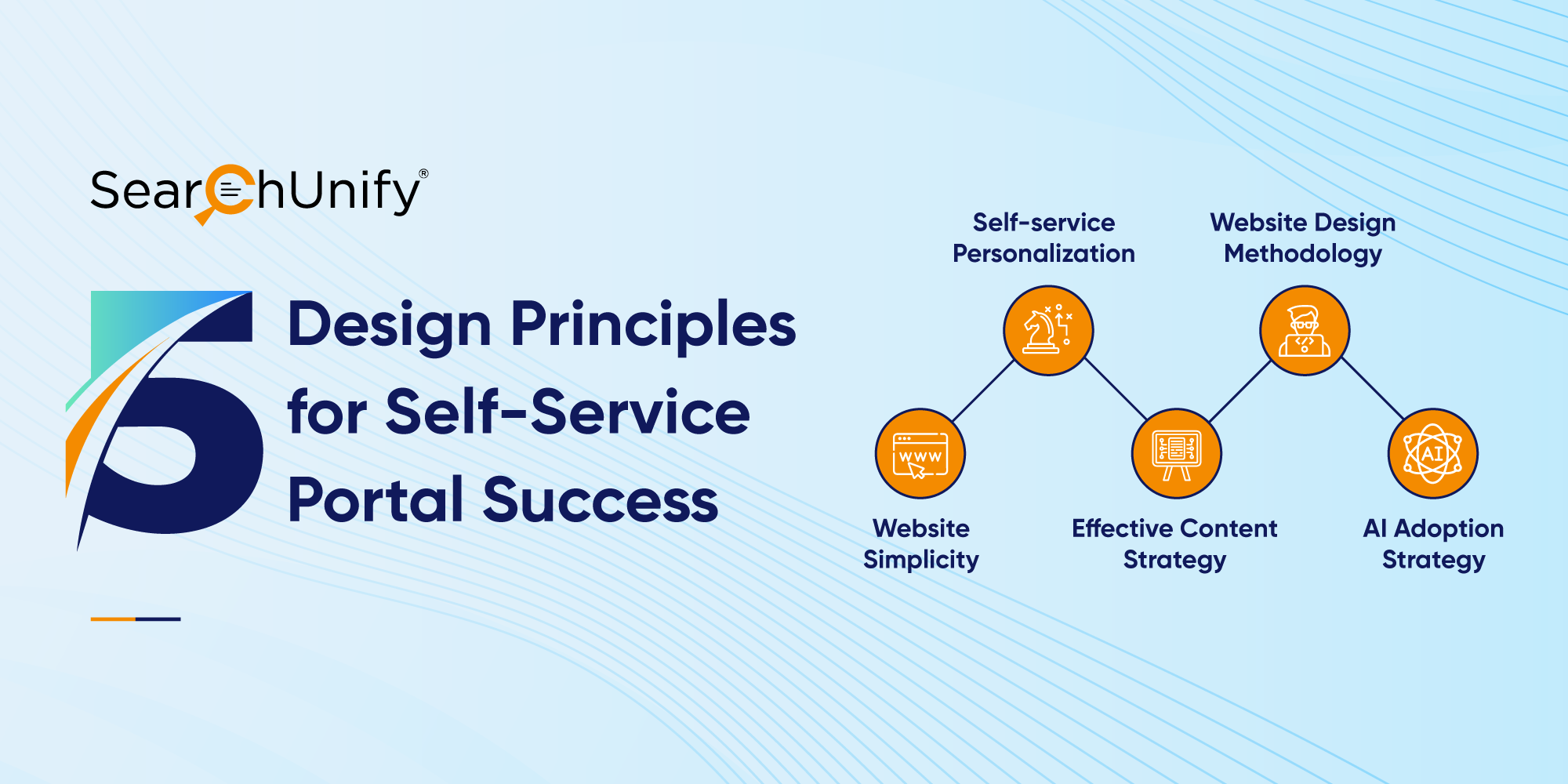 SearchUnify®

5 Design Principles for Self-Service Portal Success

Self-service Personalization

Website Design Methodology

WWW

AI

Website Simplicity

Effective Content Strategy

AI Adoption Strategy